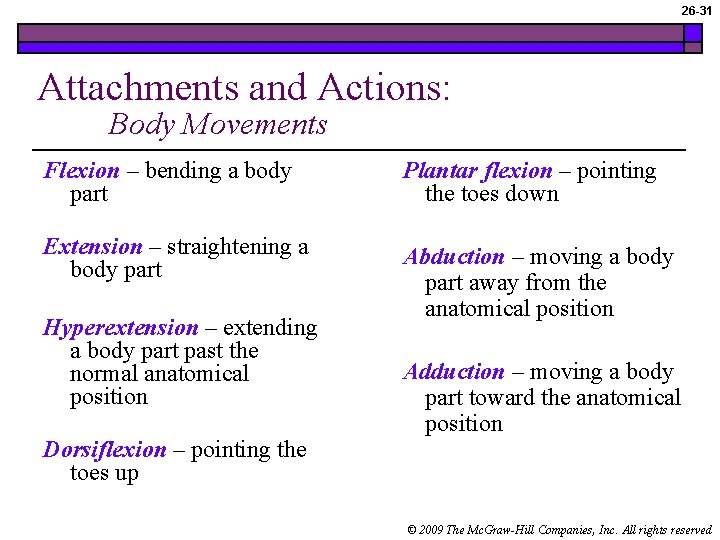 26-31

Attachments and Actions:
Body Movements

Flexion – bending a body part

Extension – straightening a body part

Hyperextension – extending a body part past the normal anatomical position

Dorsiflexion – pointing the toes up

Plantar flexion – pointing the toes down

Abduction – moving a body part away from the anatomical position

Adduction – moving a body part toward the anatomical position

© 2009 The McGraw-Hill Companies, Inc. All rights reserved